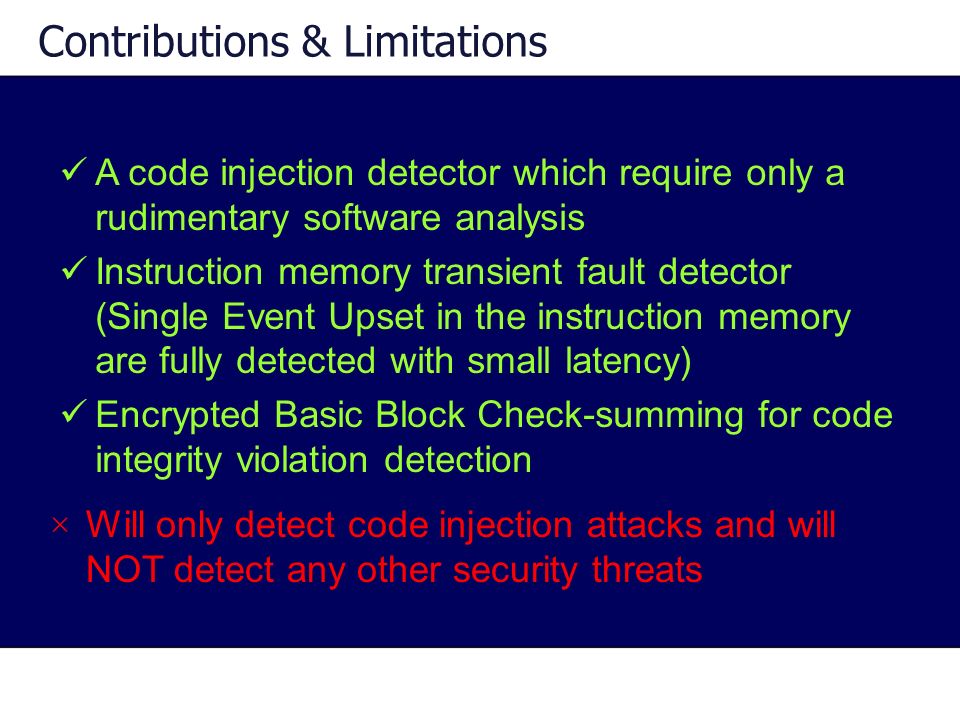 Contributions & Limitations

✓ A code injection detector which require only a rudimentary software analysis

✓ Instruction memory transient fault detector (Single Event Upset in the instruction memory are fully detected with small latency)

✓ Encrypted Basic Block Check-summing for code integrity violation detection

× Will only detect code injection attacks and will NOT detect any other security threats